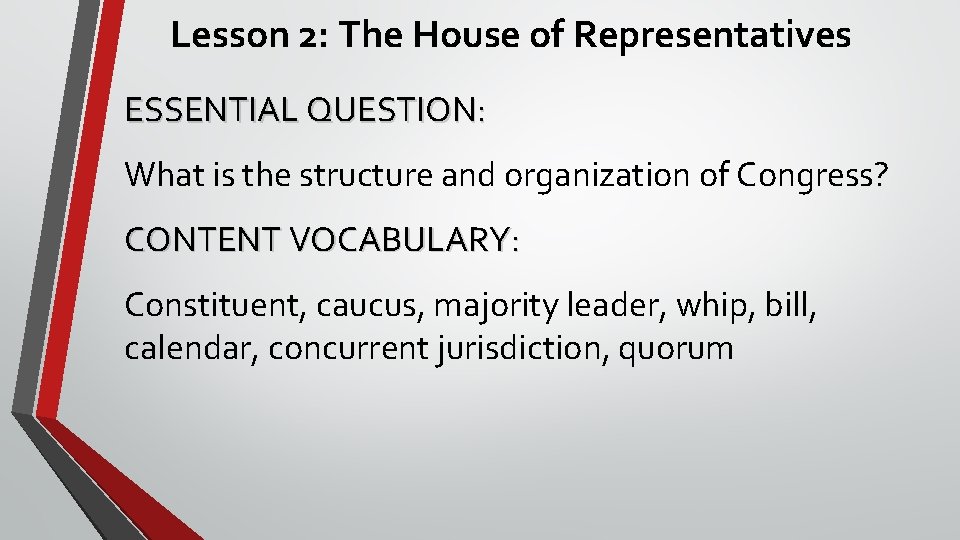 Lesson 2: The House of Representatives

ESSENTIAL QUESTION:

What is the structure and organization of Congress?

CONTENT VOCABULARY:

Constituent, caucus, majority leader, whip, bill, calendar, concurrent jurisdiction, quorum